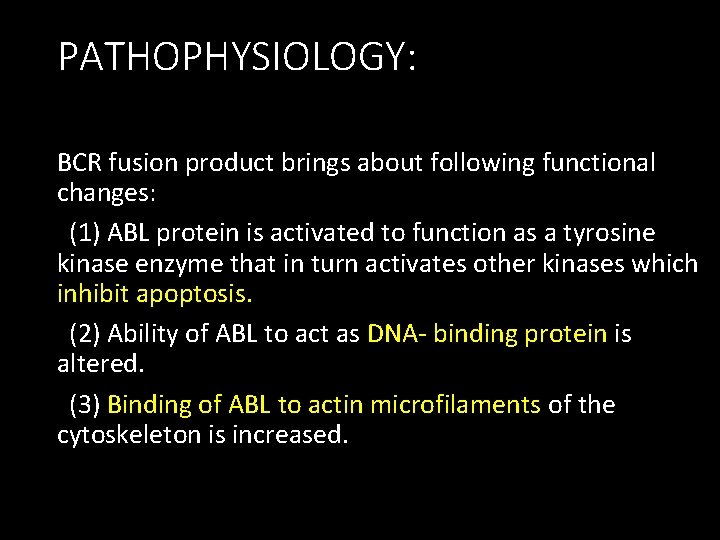 PATHOPHYSIOLOGY:

BCR fusion product brings about following functional changes:

(1) ABL protein is activated to function as a tyrosine kinase enzyme that in turn activates other kinases which inhibit apoptosis.

(2) Ability of ABL to act as DNA- binding protein is altered.

(3) Binding of ABL to actin microfilaments of the cytoskeleton is increased.